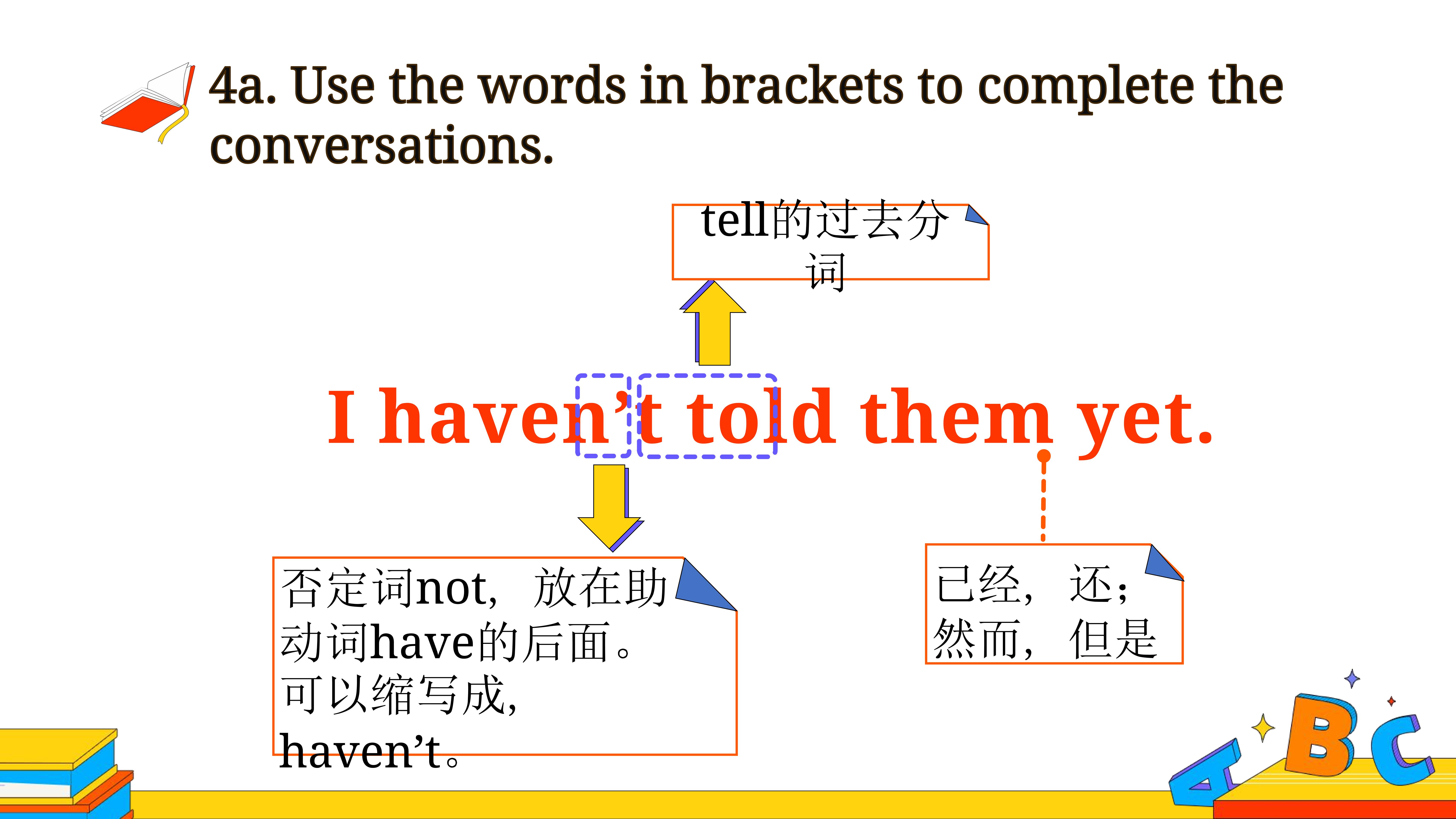 4a. Use the words in brackets to complete the conversations.

tell的过去分词

I haven’t told them yet.

否定词not，放在助动词have的后面。可以缩写成，haven’t。

已经，还；然而，但是

A B C